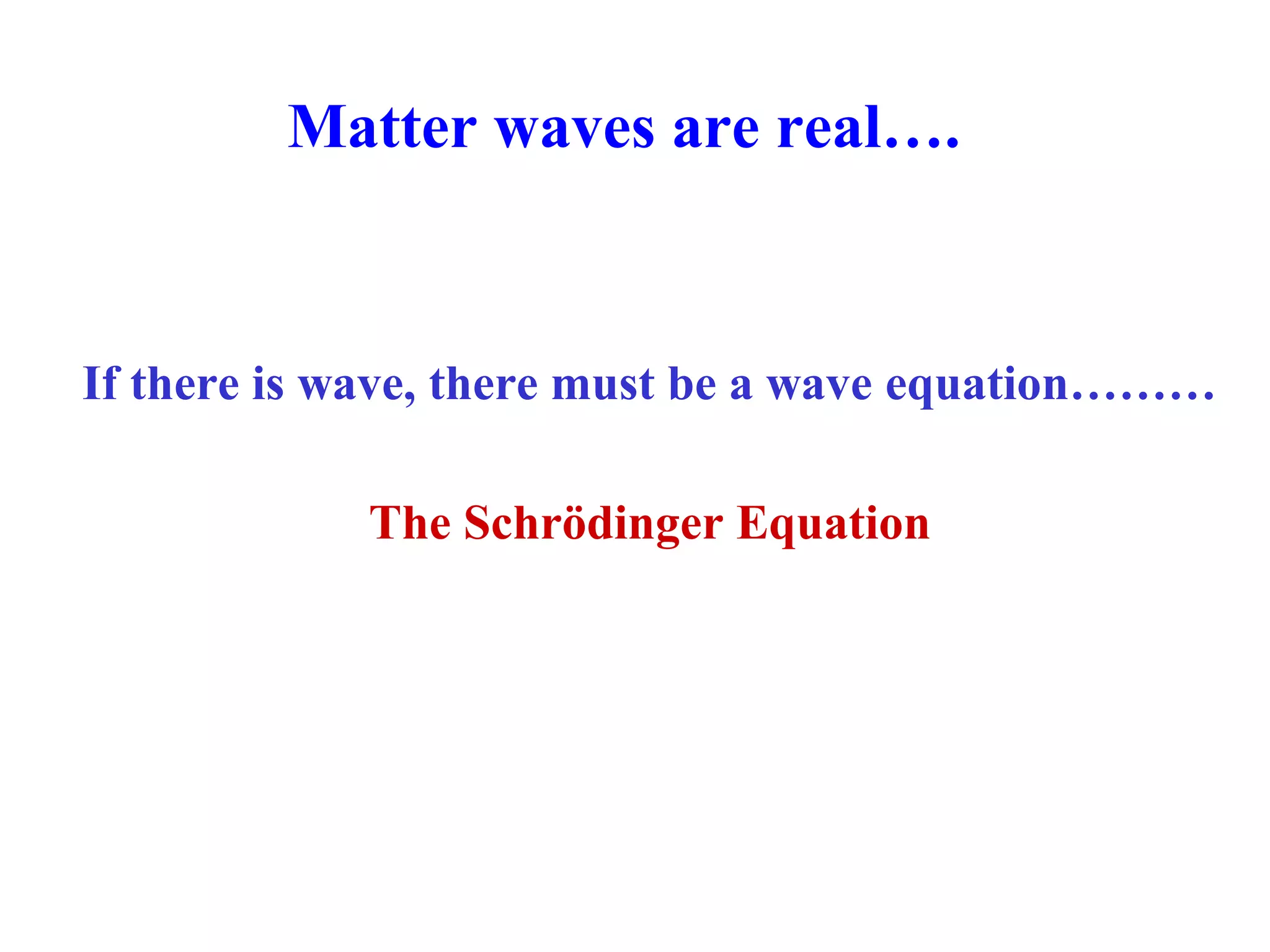 Matter waves are real….

If there is wave, there must be a wave equation………

The Schrödinger Equation